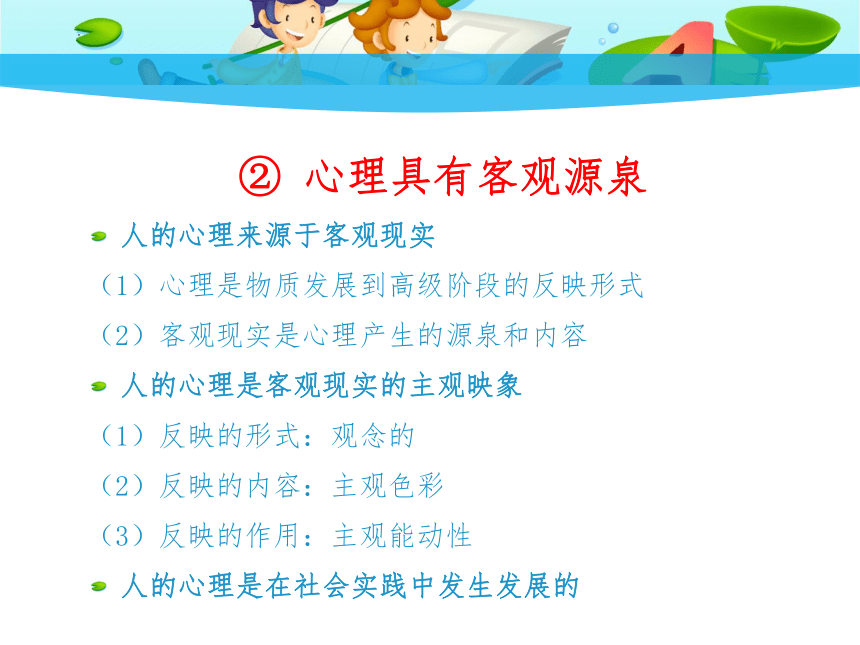 ② 心理具有客观源泉

人的心理来源于客观现实

（1）心理是物质发展到高级阶段的反映形式

（2）客观现实是心理产生的源泉和内容

人的心理是客观现实的主观映象

（1）反映的形式：观念的

（2）反映的内容：主观色彩

（3）反映的作用：主观能动性

人的心理是在社会实践中发生发展的